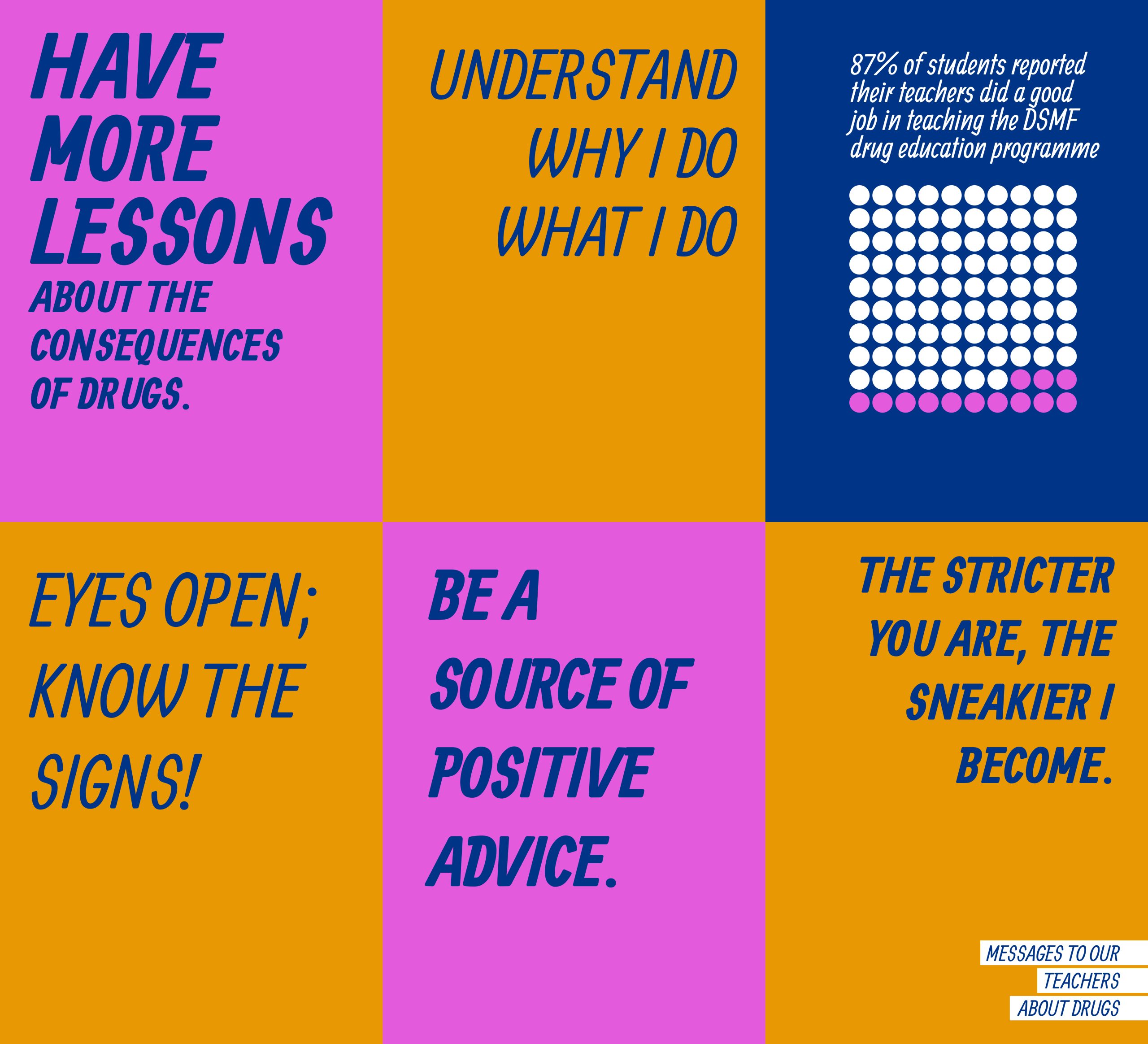 HAVE MORE LESSONS ABOUT THE CONSEQUENCES OF DRUGS.

UNDERSTAND WHY I DO WHAT I DO

87% of students reported their teachers did a good job in teaching the DSMF drug education programme

EYES OPEN; KNOW THE SIGNS!

BE A SOURCE OF POSITIVE ADVICE.

THE STRICTER YOU ARE, THE SNEAKIER I BECOME.

MESSAGES TO OUR TEACHERS ABOUT DRUGS